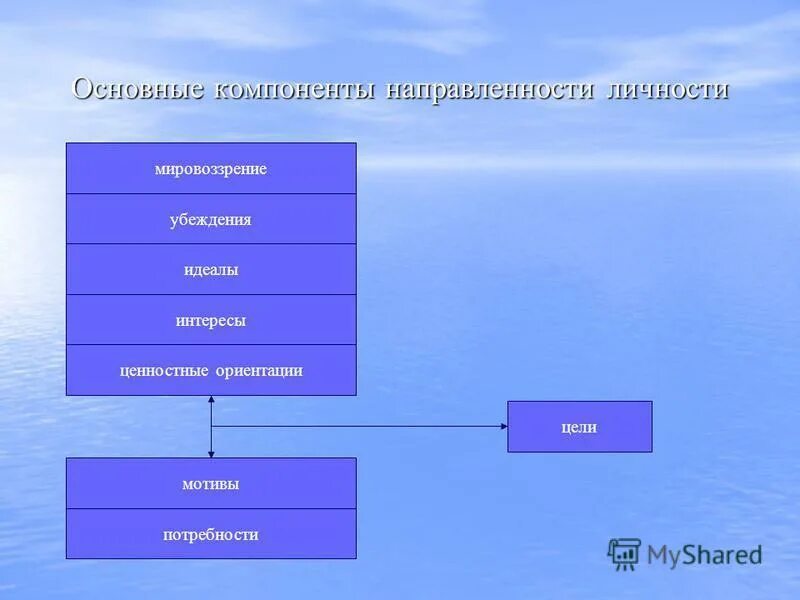 Основные компоненты направленности личности

мировоззрение

убеждения

идеалы

интересы

ценностные ориентации

цели

мотивы

потребности

MyShared